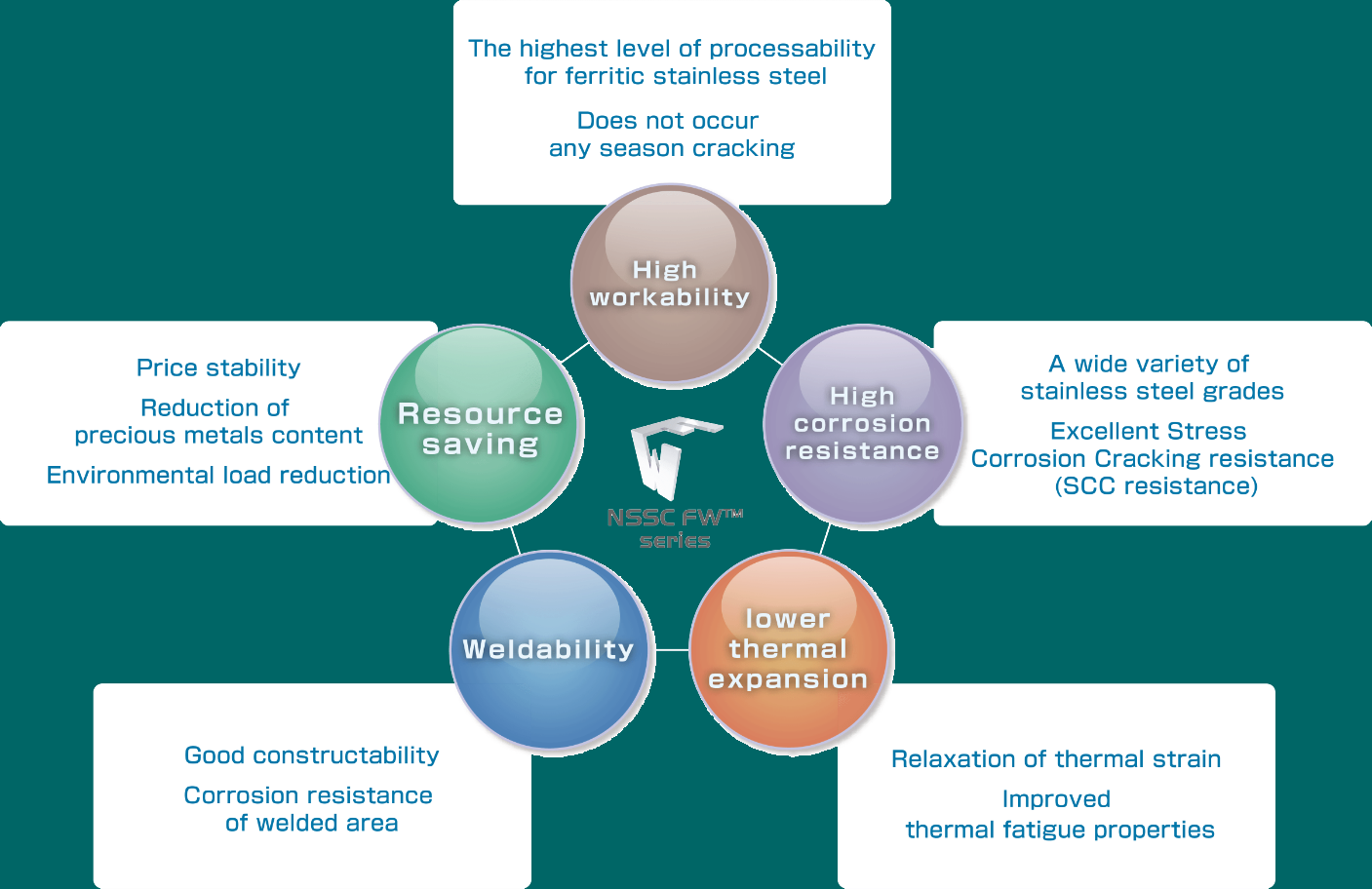 The highest level of processability for ferritic stainless steel

Does not occur any season cracking

High workability

Price stability

Reduction of precious metals content

Environmental load reduction

Resource saving

High corrosion resistance

A wide variety of stainless steel grades

Excellent Stress Corrosion Cracking resistance (SCC resistance)

NSSC FW™ series

Weldability

lower thermal expansion

Good constructability

Corrosion resistance of welded area

Relaxation of thermal strain

Improved thermal fatigue properties